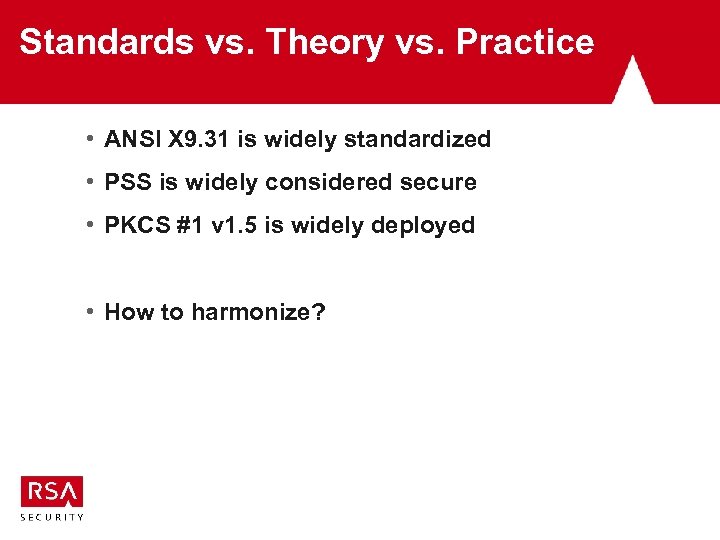 Standards vs. Theory vs. Practice

• ANSI X9.31 is widely standardized

• PSS is widely considered secure

• PKCS #1 v1.5 is widely deployed

• How to harmonize?

RSA
SECURITY